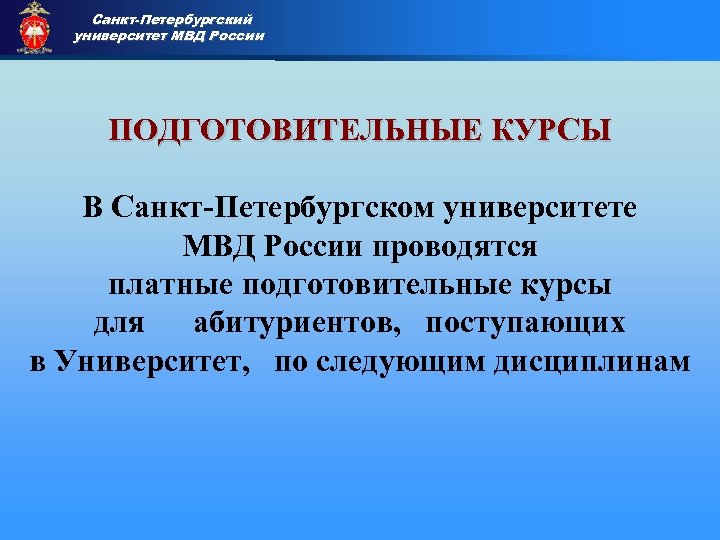 Санкт-Петербургский университет МВД России

ПОДГОТОВИТЕЛЬНЫЕ КУРСЫ

В Санкт-Петербургском университете МВД России проводятся платные подготовительные курсы для абитуриентов, поступающих в Университет, по следующим дисциплинам